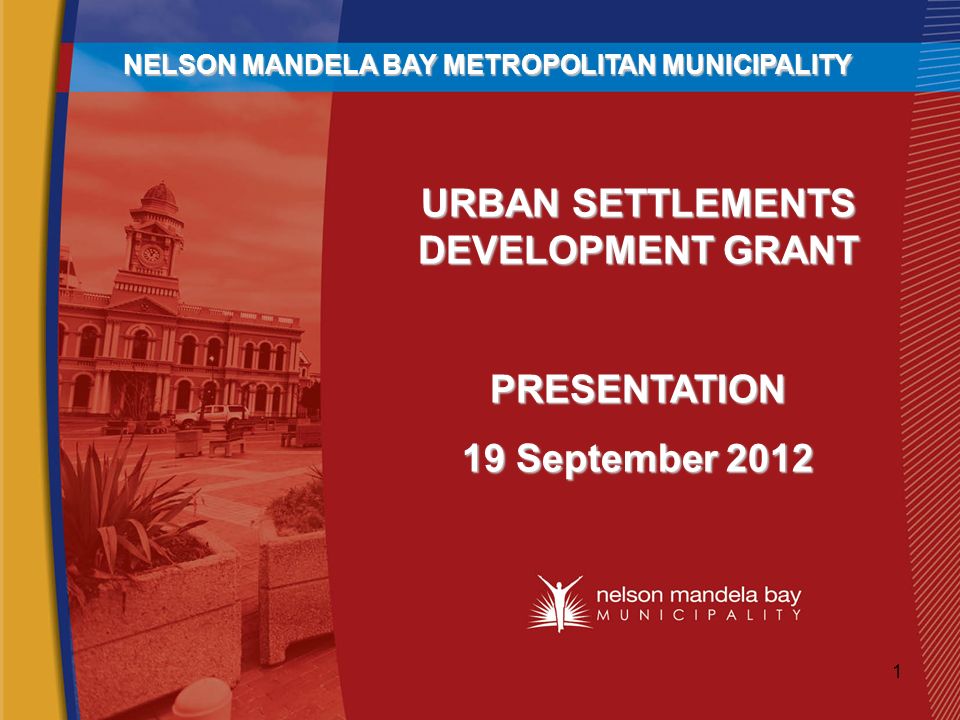 NELSON MANDELA BAY METROPOLITAN MUNICIPALITY

URBAN SETTLEMENTS DEVELOPMENT GRANT

PRESENTATION

19 September 2012

nelson mandela bay
MUNICIPALITY

1